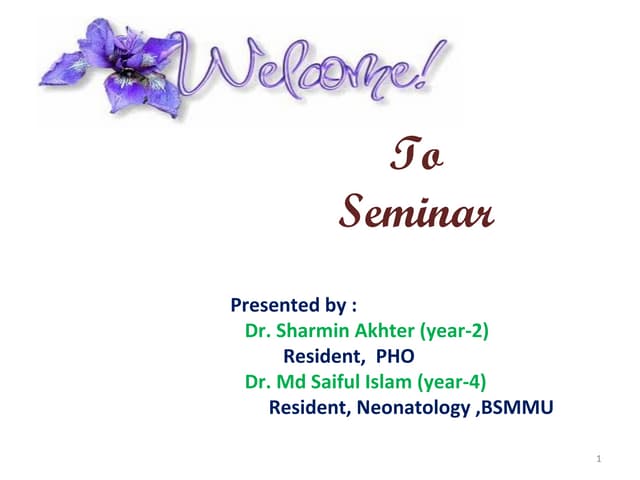 Welcome!

To

Seminar

Presented by :

Dr. Sharmin Akhter (year-2)

Resident, PHO

Dr. Md Saiful Islam (year-4)

Resident, Neonatology ,BSMMU

1